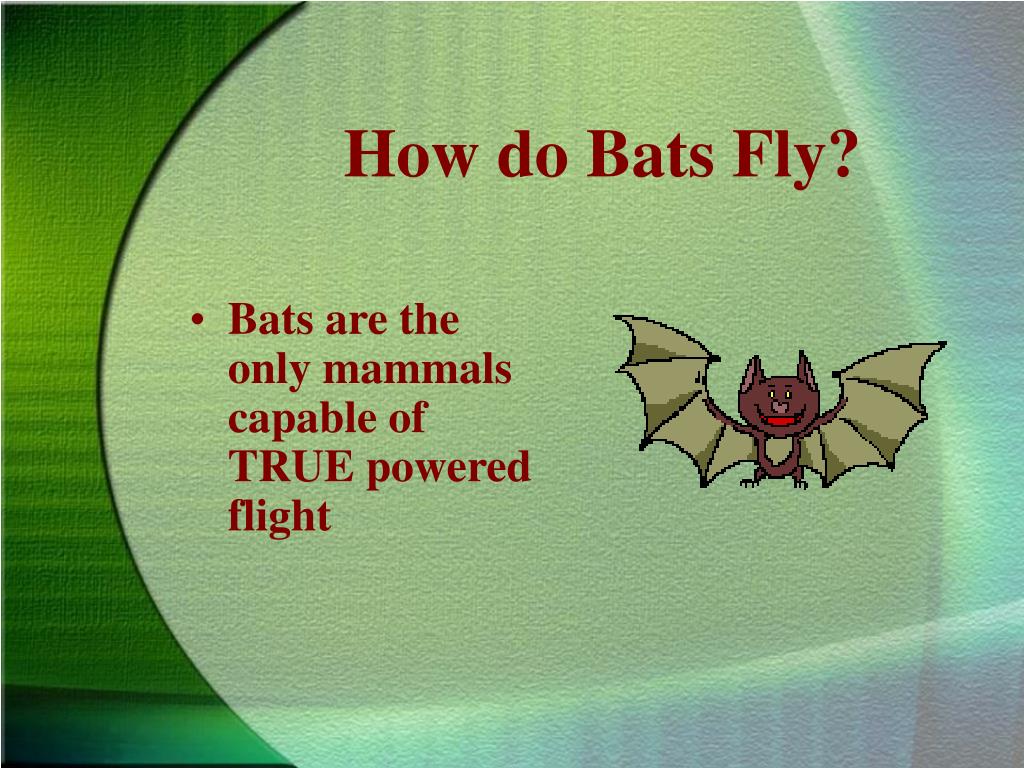 How do Bats Fly?

• Bats are the only mammals capable of TRUE powered flight